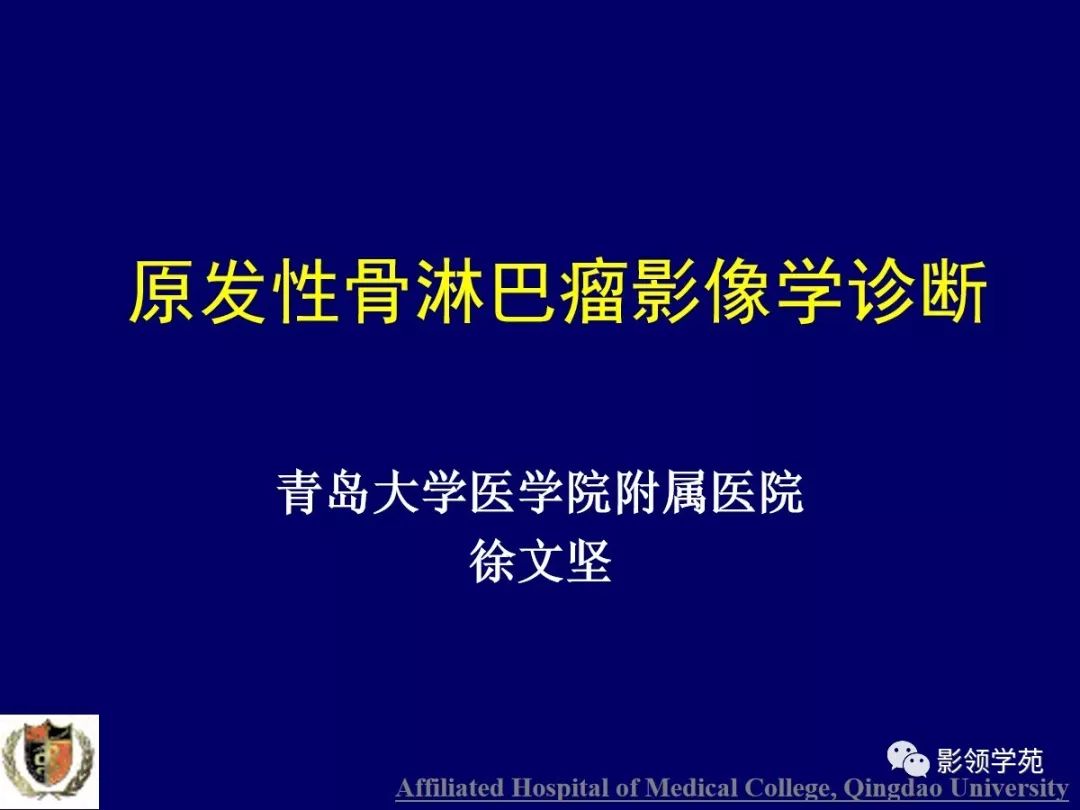 原发性骨淋巴瘤影像学诊断

青岛大学医学院附属医院
徐文坚

影领学苑

Affiliated Hospital of Medical College, Qingdao University